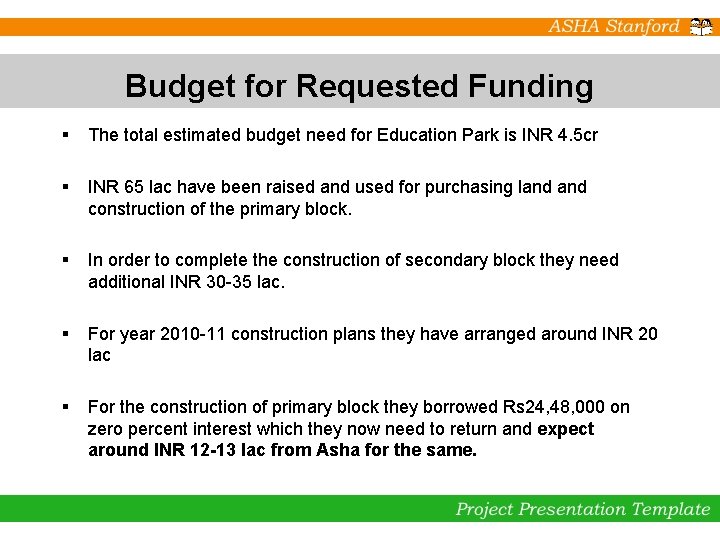 ASHA Stanford

Budget for Requested Funding

▪ The total estimated budget need for Education Park is INR 4.5cr

▪ INR 65 lac have been raised and used for purchasing land and construction of the primary block.

▪ In order to complete the construction of secondary block they need additional INR 30-35 lac.

▪ For year 2010-11 construction plans they have arranged around INR 20 lac

▪ For the construction of primary block they borrowed Rs24,48,000 on zero percent interest which they now need to return and expect around INR 12-13 lac from Asha for the same.

Project Presentation Template